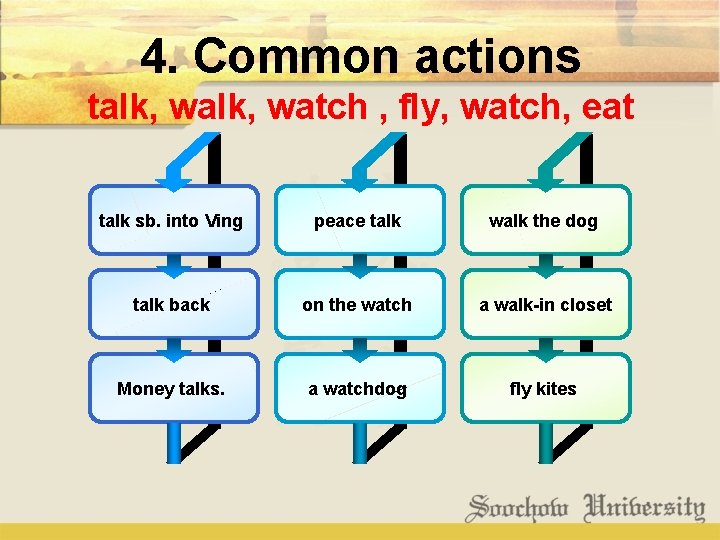 4. Common actions

talk, walk, watch , fly, watch, eat

talk sb. into Ving

talk back

Money talks.

peace talk

on the watch

a watchdog

walk the dog

a walk-in closet

fly kites

Soochow University